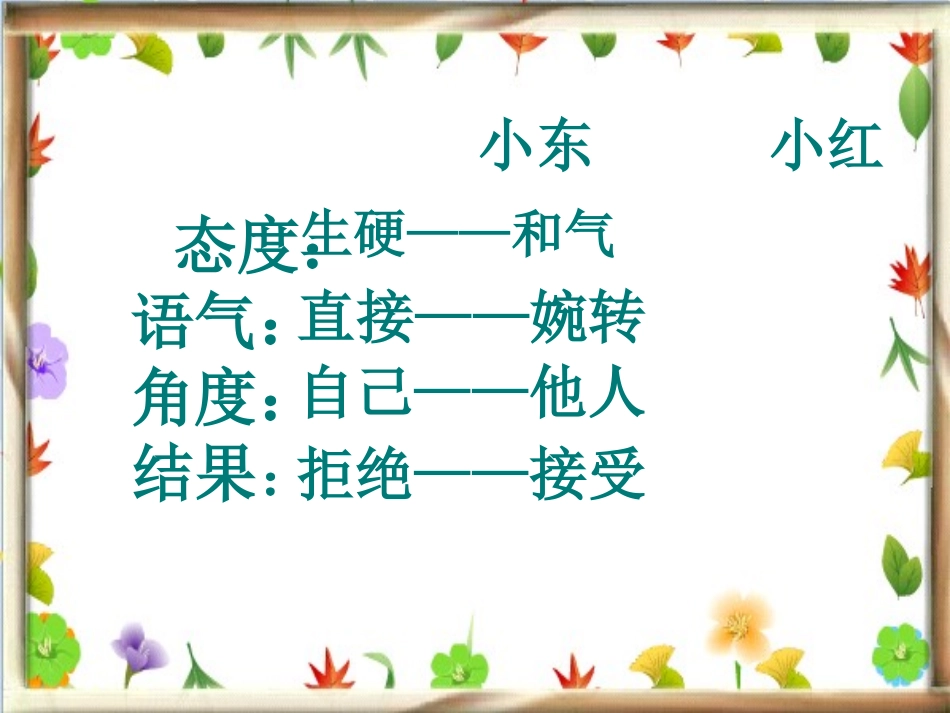 小东　　小红

态度：生硬——和气
语气：直接——婉转
角度：自己——他人
结果：拒绝——接受